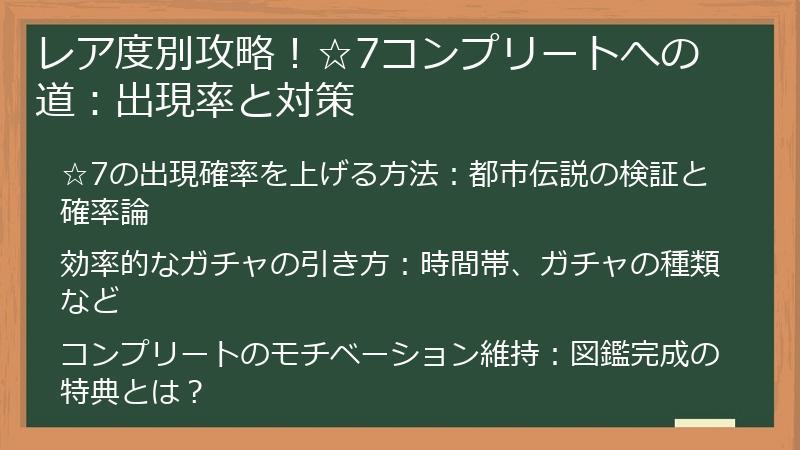 レア度別攻略！☆7コンプリートへの道：出現率と対策

☆7の出現確率を上げる方法：都市伝説の検証と確率論

効率的なガチャの引き方：時間帯、ガチャの種類など

コンプリートのモチベーション維持：図鑑完成の特典とは？